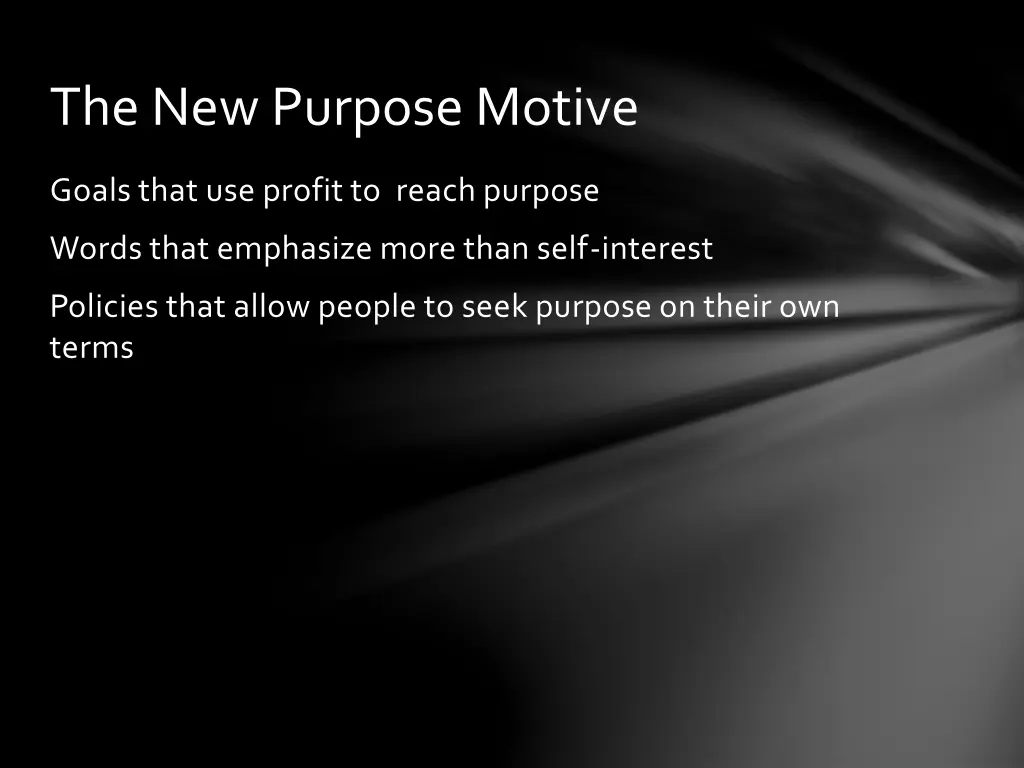 The New Purpose Motive

Goals that use profit to  reach purpose

Words that emphasize more than self-interest

Policies that allow people to seek purpose on their own terms